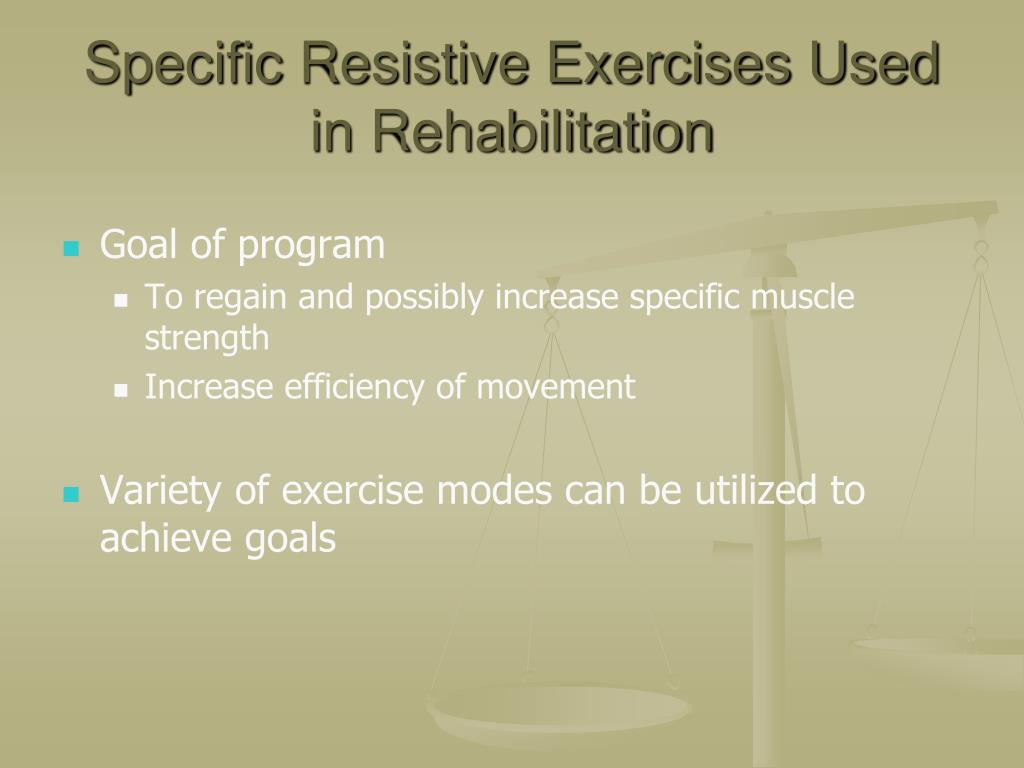 Specific Resistive Exercises Used in Rehabilitation

- Goal of program
  - To regain and possibly increase specific muscle strength
  - Increase efficiency of movement

- Variety of exercise modes can be utilized to achieve goals